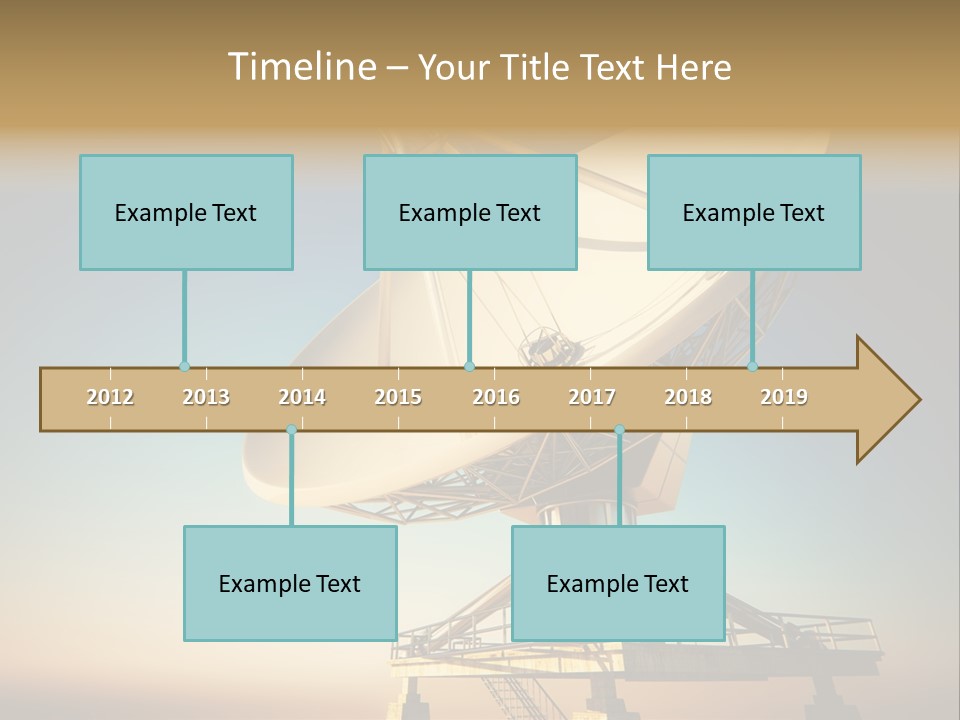 Timeline – Your Title Text Here

Example Text

Example Text

Example Text

2012 2013 2014 2015 2016 2017 2018 2019

Example Text

Example Text